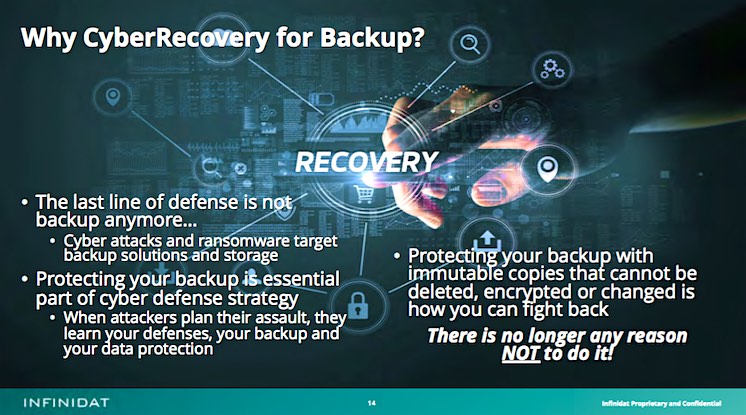 Why CyberRecovery for Backup?

RECOVERY

• The last line of defense is not backup anymore…
  • Cyber attacks and ransomware target backup solutions and storage
• Protecting your backup is essential part of cyber defense strategy
  • When attackers plan their assault, they learn your defenses, your backup and your data protection

• Protecting your backup with immutable copies that cannot be deleted, encrypted or changed is how you can fight back

There is no longer any reason NOT to do it!

INFINIDAT

14

Infinidat Proprietary and Confidential